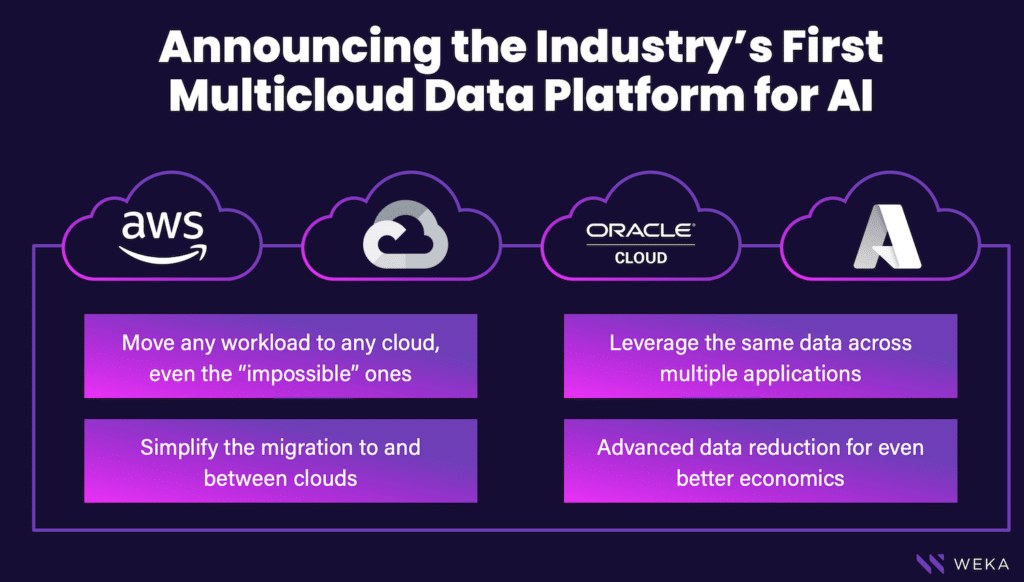 Announcing the Industry's First Multicloud Data Platform for AI

aws

ORACLE
CLOUD

Move any workload to any cloud, even the "impossible" ones

Simplify the migration to and between clouds

Leverage the same data across multiple applications

Advanced data reduction for even better economics

WEKA